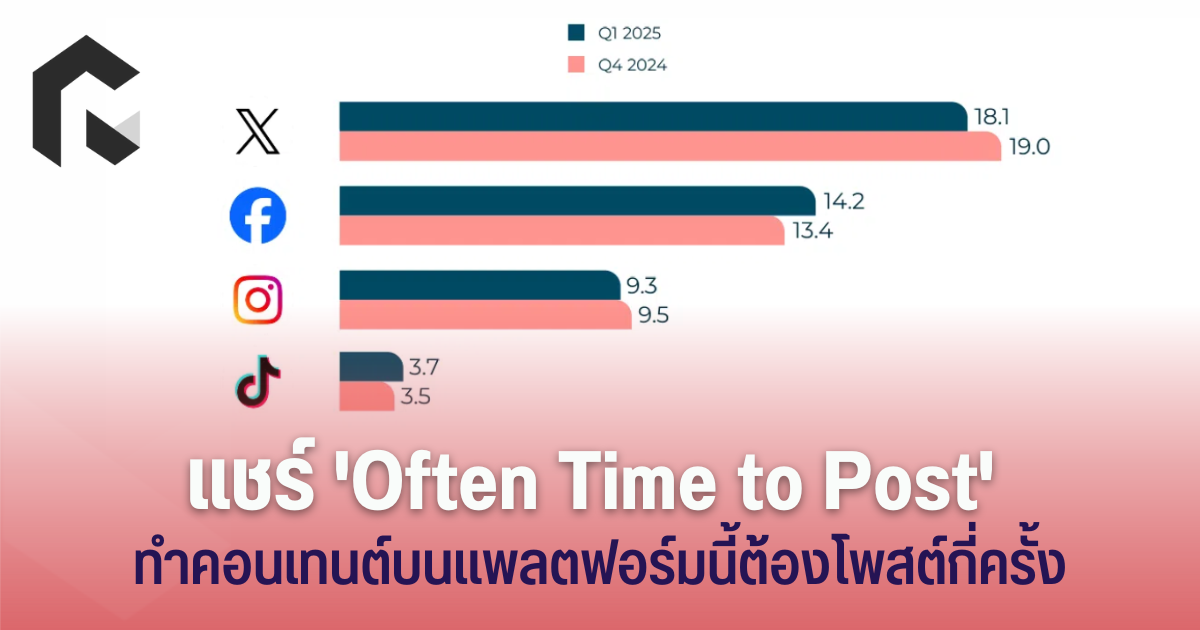 Q1 2025
Q4 2024

18.1
19.0

14.2
13.4

9.3
9.5

3.7
3.5

แชร์ 'Often Time to Post'
ทำคอนเทนต์บนแพลตฟอร์มนี้ต้องโพสต์กี่ครั้ง